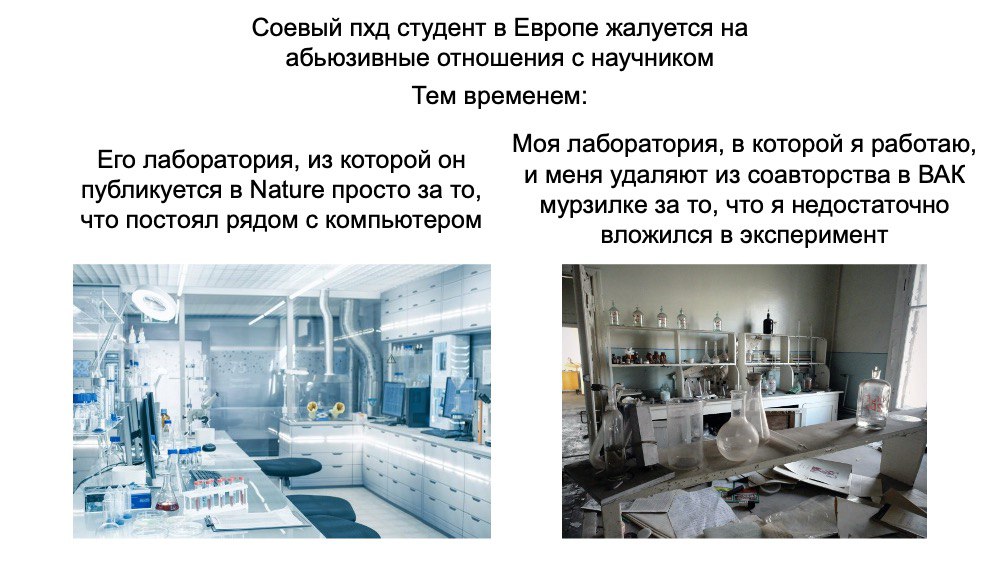 Соевый пхд студент в Европе жалуется на абьюзивные отношения с научником

Тем временем:

Его лаборатория, из которой он публикуется в Nature просто за то, что постоял рядом с компьютером

Моя лаборатория, в которой я работаю, и меня удаляют из соавторства в ВАК мурзилке за то, что я недостаточно вложился в эксперимент